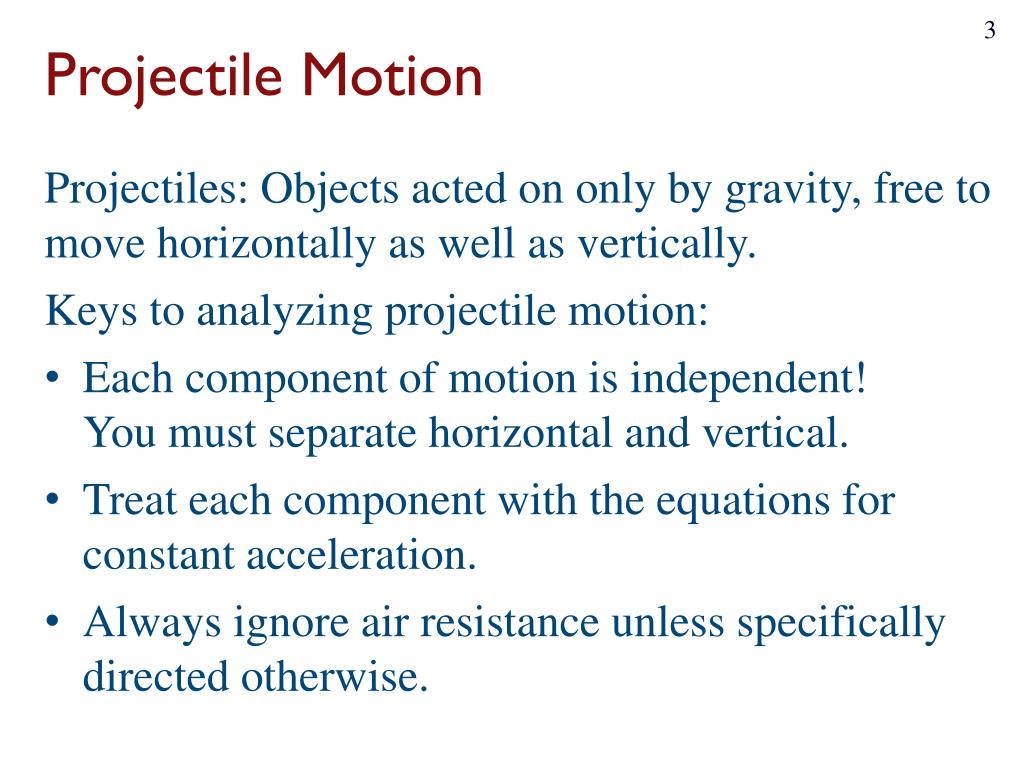 3

Projectile Motion

Projectiles: Objects acted on only by gravity, free to move horizontally as well as vertically.

Keys to analyzing projectile motion:

• Each component of motion is independent!
You must separate horizontal and vertical.

• Treat each component with the equations for constant acceleration.

• Always ignore air resistance unless specifically directed otherwise.